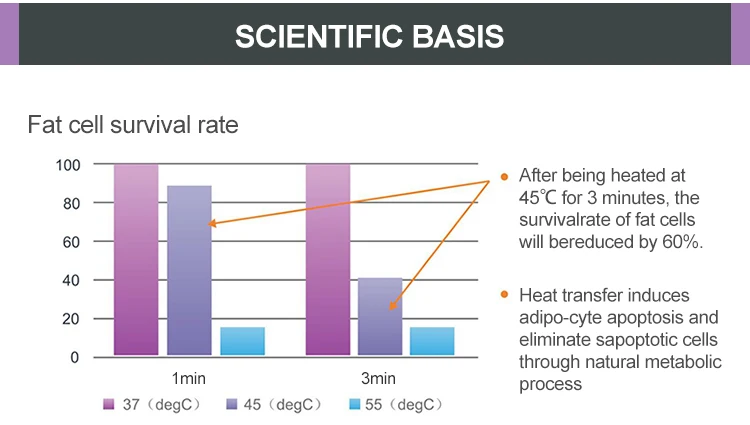 SCIENTIFIC BASIS

Fat cell survival rate

100
80
60
40
20
0

1min
3min

37（degC） 45（degC） 55（degC）

After being heated at 45℃ for 3 minutes, the survivalrate of fat cells will bereduced by 60%.

Heat transfer induces adipo-cyte apoptosis and eliminate sapoptotic cells through natural metabolic process